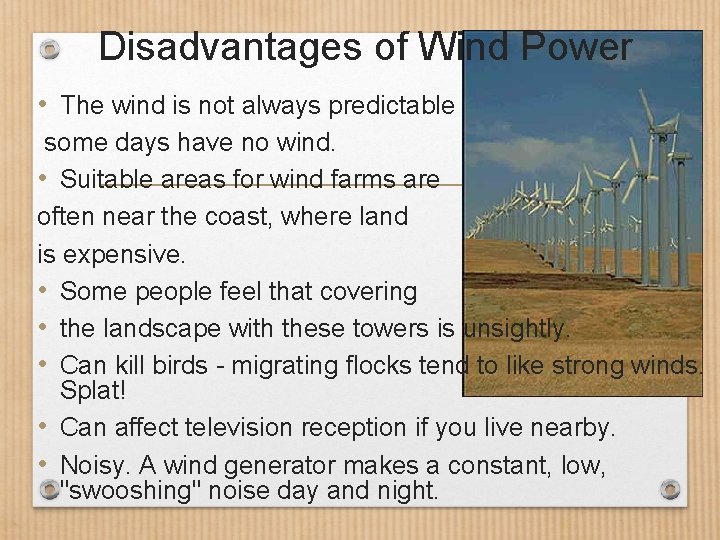 Disadvantages of Wind Power

• The wind is not always predictable some days have no wind.

• Suitable areas for wind farms are often near the coast, where land is expensive.

• Some people feel that covering

• the landscape with these towers is unsightly.

• Can kill birds - migrating flocks tend to like strong winds. Splat!

• Can affect television reception if you live nearby.

• Noisy. A wind generator makes a constant, low, "swooshing" noise day and night.